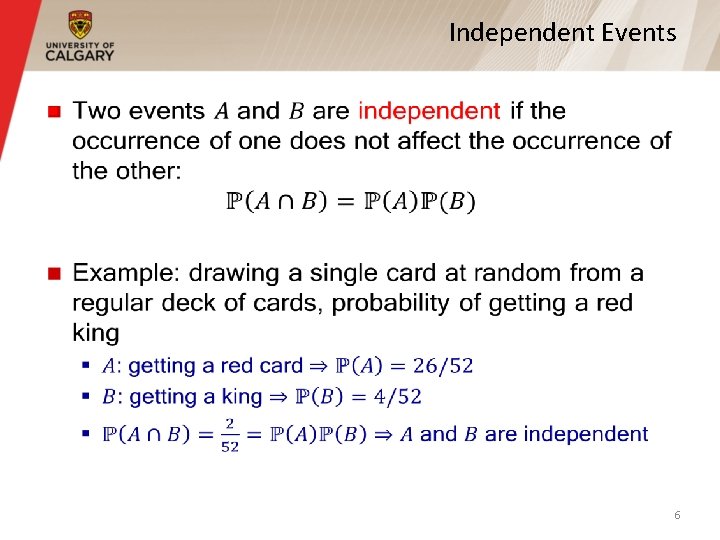 UNIVERSITY OF CALGARY

Independent Events

Two events $A$ and $B$ are independent if the occurrence of one does not affect the occurrence of the other:

$\mathbb{P}(A \cap B) = \mathbb{P}(A)\mathbb{P}(B)$

Example: drawing a single card at random from a regular deck of cards, probability of getting a red king

$A$: getting a red card $\Rightarrow \mathbb{P}(A) = 26/52$

$B$: getting a king $\Rightarrow \mathbb{P}(B) = 4/52$

$\mathbb{P}(A \cap B) = \frac{2}{52} = \mathbb{P}(A)\mathbb{P}(B) \Rightarrow A$ and $B$ are independent

6